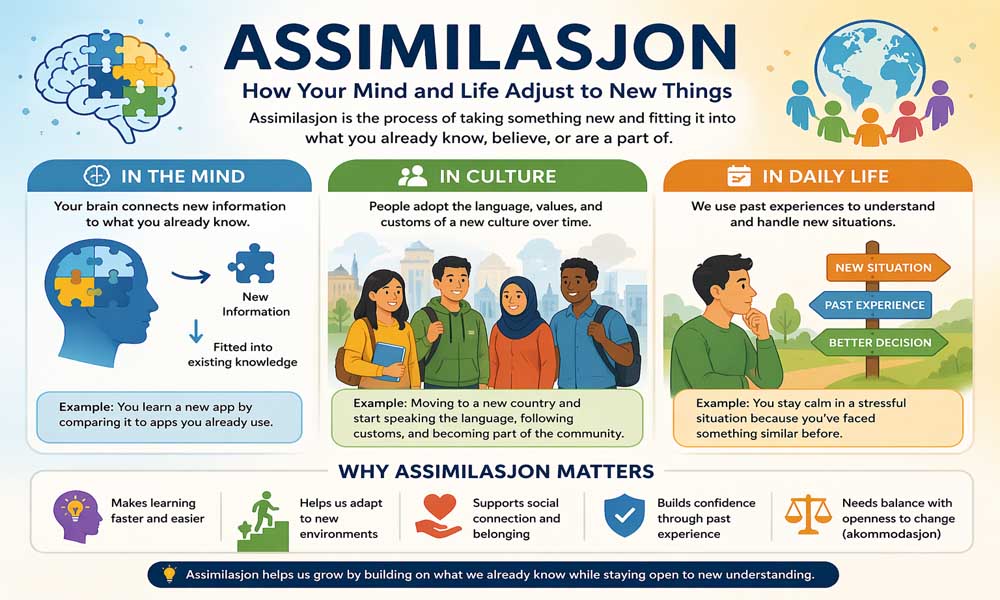 ASSIMILASJON

How Your Mind and Life Adjust to New Things

Assimilasjon is the process of taking something new and fitting it into what you already know, believe, or are a part of.

IN THE MIND

Your brain connects new information to what you already know.

New Information

Fitted into existing knowledge

Example: You learn a new app by comparing it to apps you already use.

IN CULTURE

People adopt the language, values, and customs of a new culture over time.

Example: Moving to a new country and start speaking the language, following customs, and becoming part of the community.

IN DAILY LIFE

We use past experiences to understand and handle new situations.

NEW SITUATION

PAST EXPERIENCE

BETTER DECISION

Example: You stay calm in a stressful situation because you've faced something similar before.

WHY ASSIMILASJON MATTERS

Makes learning faster and easier

Helps us adapt to new environments

Supports social connection and belonging

Builds confidence through past experience

Needs balance with openness to change (akommodasjon)

Assimilasjon helps us grow by building on what we already know while staying open to new understanding.